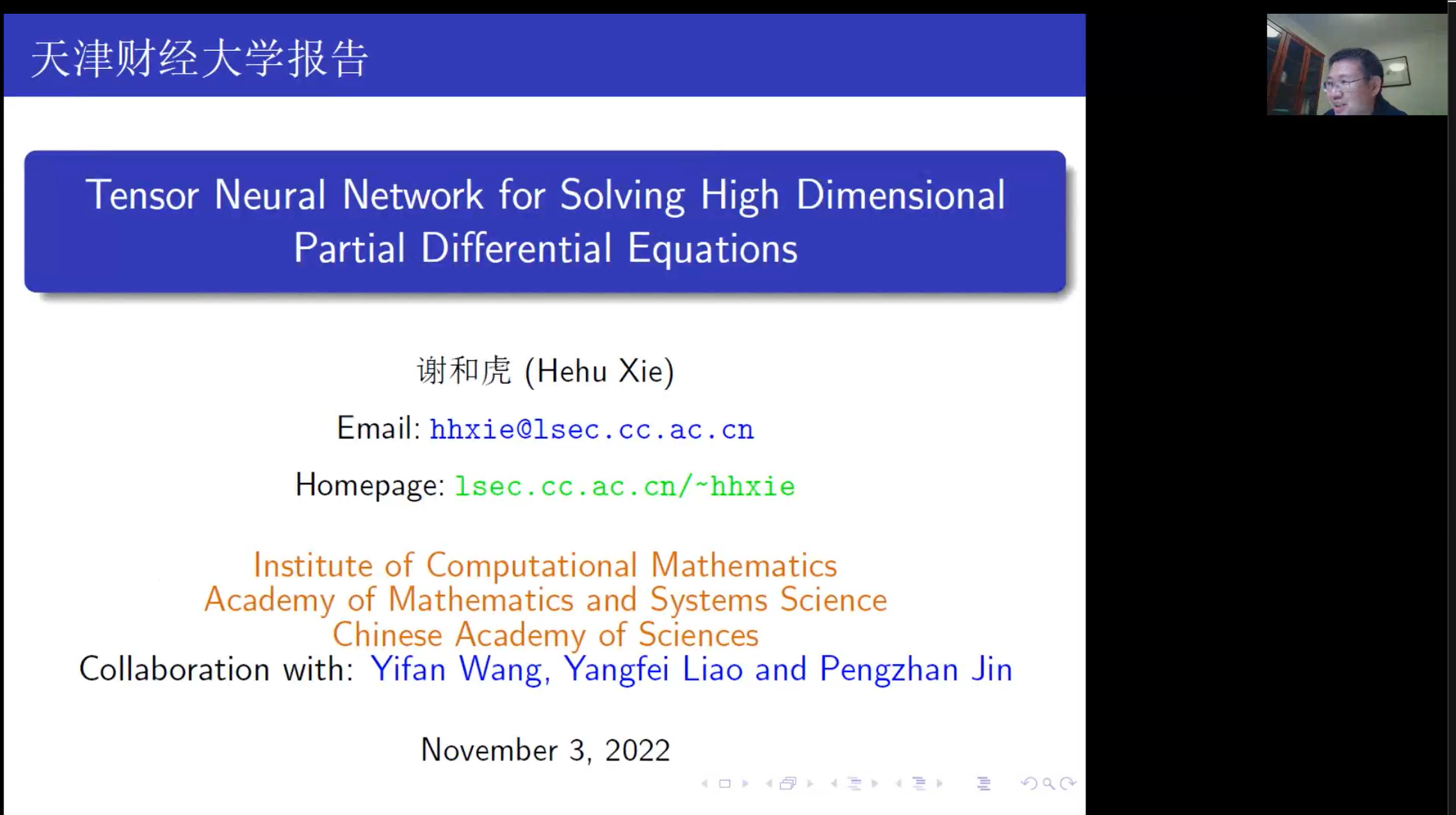 天津财经大学报告

Tensor Neural Network for Solving High Dimensional Partial Differential Equations

谢和虎 (Hehu Xie)

Email: hhxie@lsec.cc.ac.cn

Homepage: lsec.cc.ac.cn/~hhxie

Institute of Computational Mathematics
Academy of Mathematics and Systems Science
Chinese Academy of Sciences
Collaboration with: Yifan Wang, Yangfei Liao and Pengzhan Jin

November 3, 2022